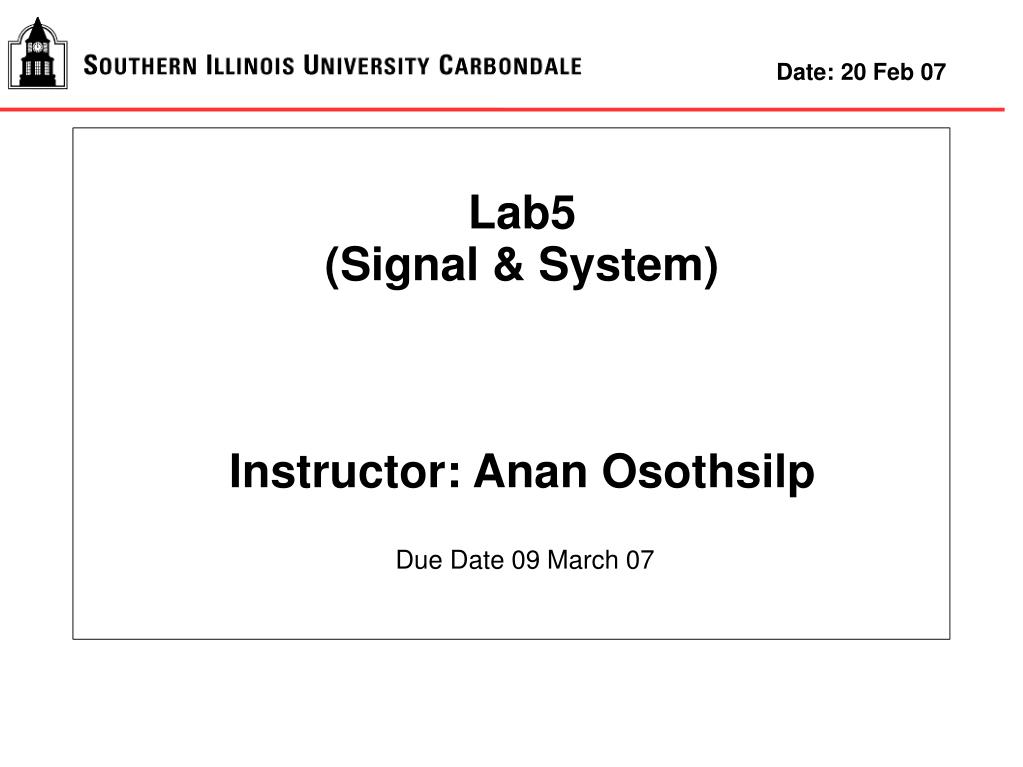 SOUTHERN ILLINOIS UNIVERSITY CARBONDALE

Date: 20 Feb 07

Lab5
(Signal & System)

Instructor: Anan Osothsilp

Due Date 09 March 07